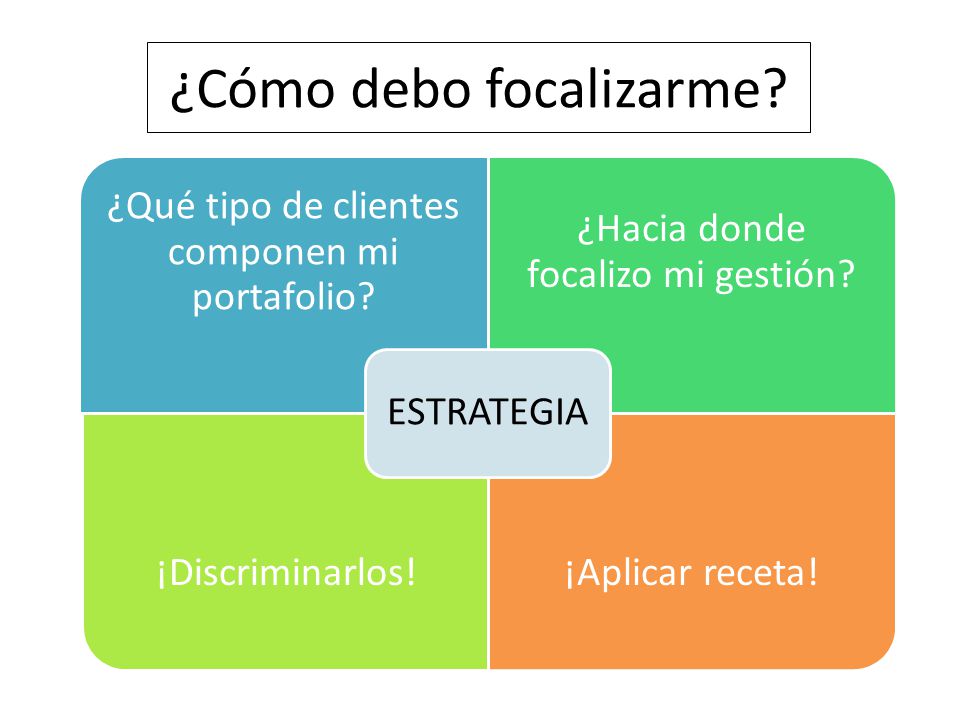 ¿Cómo debo focalizarme?

¿Qué tipo de clientes componen mi portafolio?

¿Hacia donde focalizo mi gestión?

ESTRATEGIA

¡Discriminarlos!

¡Aplicar receta!